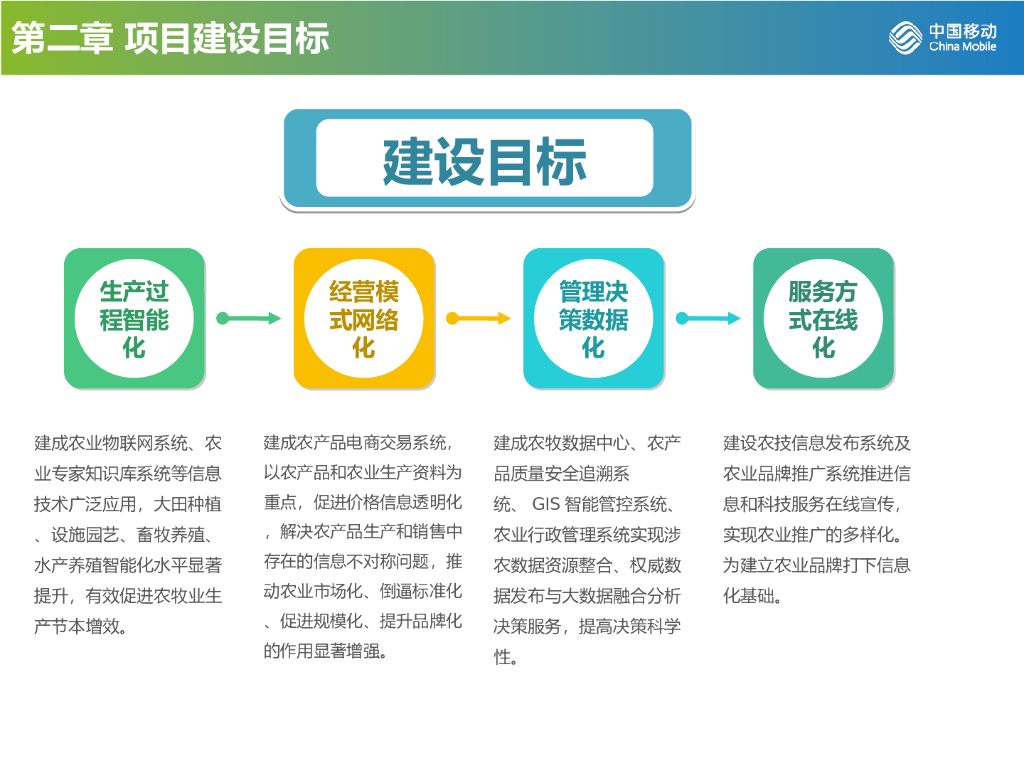 第二章 项目建设目标

中国移动
China Mobile

建设目标

生产过程智能化

经营模式网络化

管理决策数据化

服务方式在线化

建成农业物联网系统、农业专家知识库系统等信息技术广泛应用，大田种植、设施园艺、畜牧养殖、水产养殖智能化水平显著提升，有效促进农牧业生产节本增效。

建成农产品电商交易系统，以农产品和农业生产资料为重点，促进价格信息透明化，解决农产品生产和销售中存在的信息不对称问题，推动农业市场化、倒逼标准化、促进规模化、提升品牌化的作用显著增强。

建成农牧数据中心、农产品质量安全追溯系统、 GIS 智能管控系统、农业行政管理系统实现涉农数据资源整合、权威数据发布与大数据融合分析决策服务，提高决策科学性。

建设农技信息发布系统及农业品牌推广系统推进信息和科技服务在线宣传，实现农业推广的多样化。为建立农业品牌打下信息化基础。